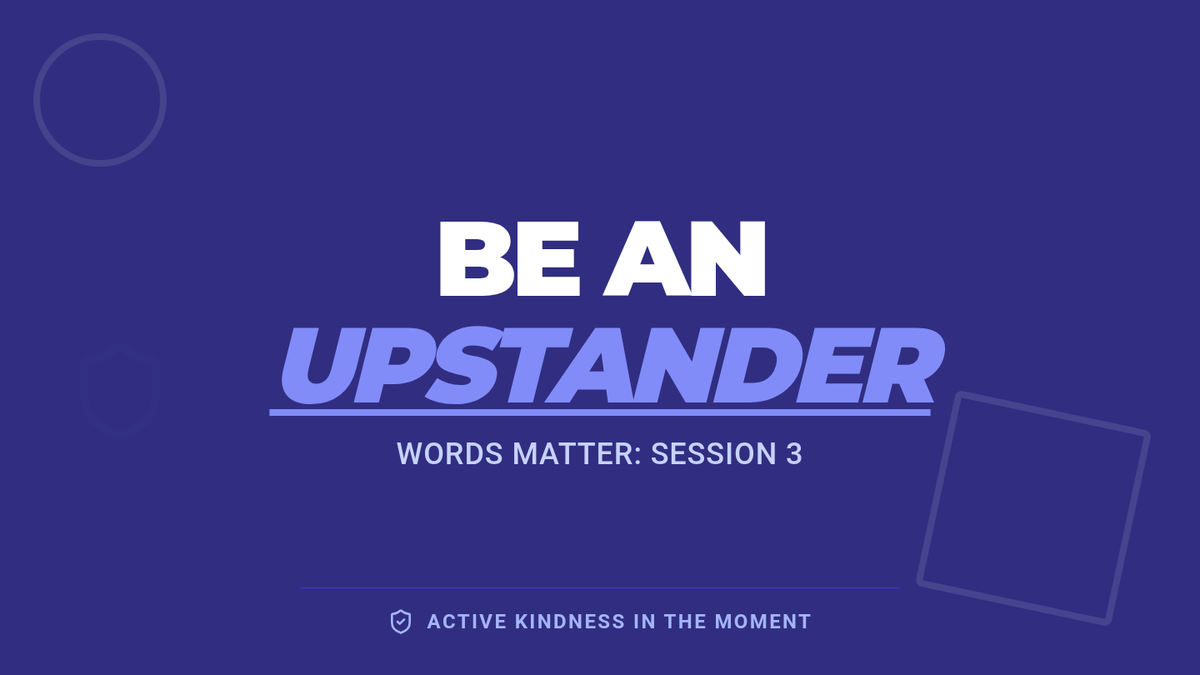 BE AN
UPSTANDER

WORDS MATTER: SESSION 3

ACTIVE KINDNESS IN THE MOMENT